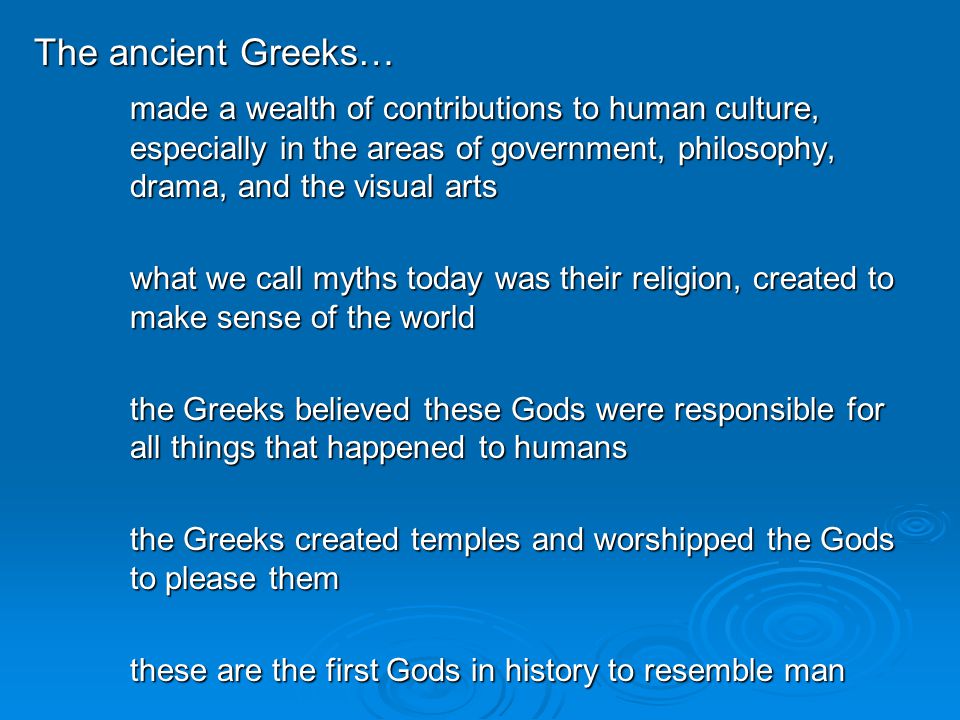 The ancient Greeks…

made a wealth of contributions to human culture, especially in the areas of government, philosophy, drama, and the visual arts

what we call myths today was their religion, created to make sense of the world

the Greeks believed these Gods were responsible for all things that happened to humans

the Greeks created temples and worshipped the Gods to please them

these are the first Gods in history to resemble man